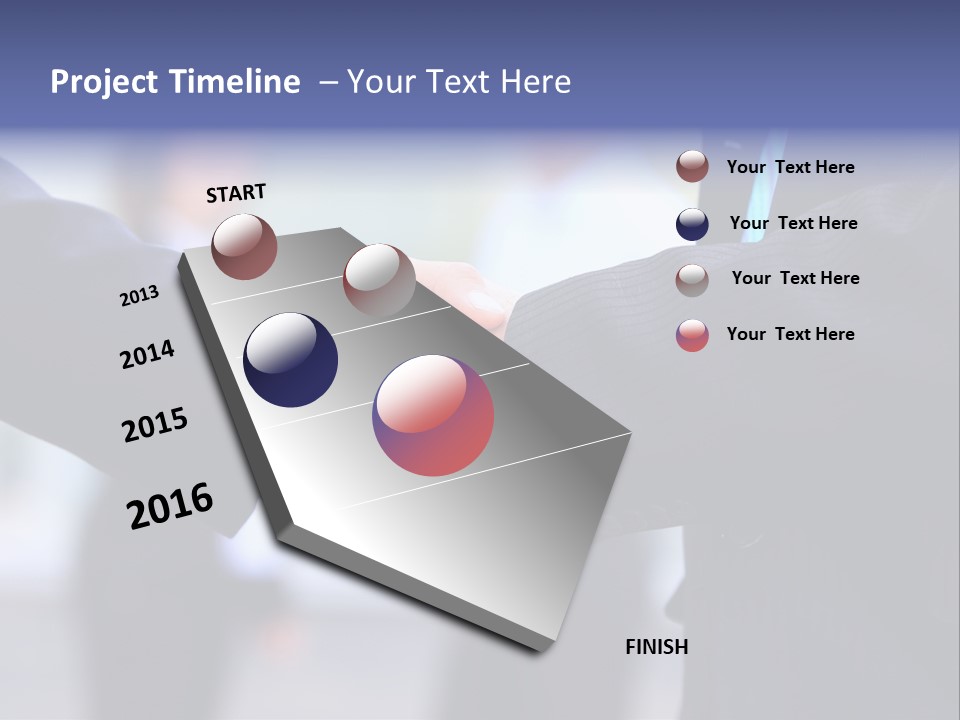 Project Timeline – Your Text Here

START

2013

2014

2015

2016

FINISH

Your Text Here

Your Text Here

Your Text Here

Your Text Here